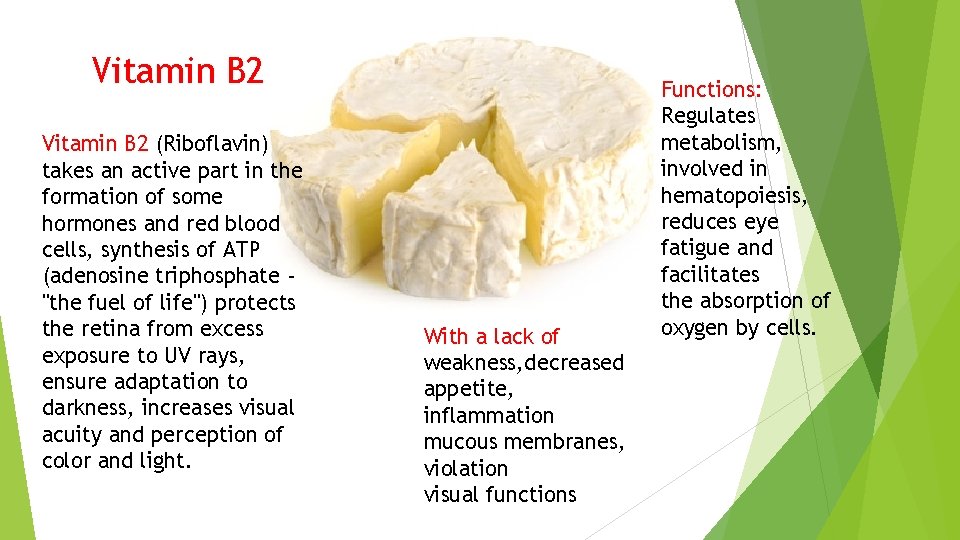 Vitamin B2

Vitamin B2 (Riboflavin) takes an active part in the formation of some hormones and red blood cells, synthesis of ATP (adenosine triphosphate - "the fuel of life") protects the retina from excess exposure to UV rays, ensure adaptation to darkness, increases visual acuity and perception of color and light.

With a lack of
weakness,decreased appetite, inflammation mucous membranes, violation visual functions

Functions:
Regulates metabolism, involved in hematopoiesis, reduces eye fatigue and facilitates the absorption of oxygen by cells.